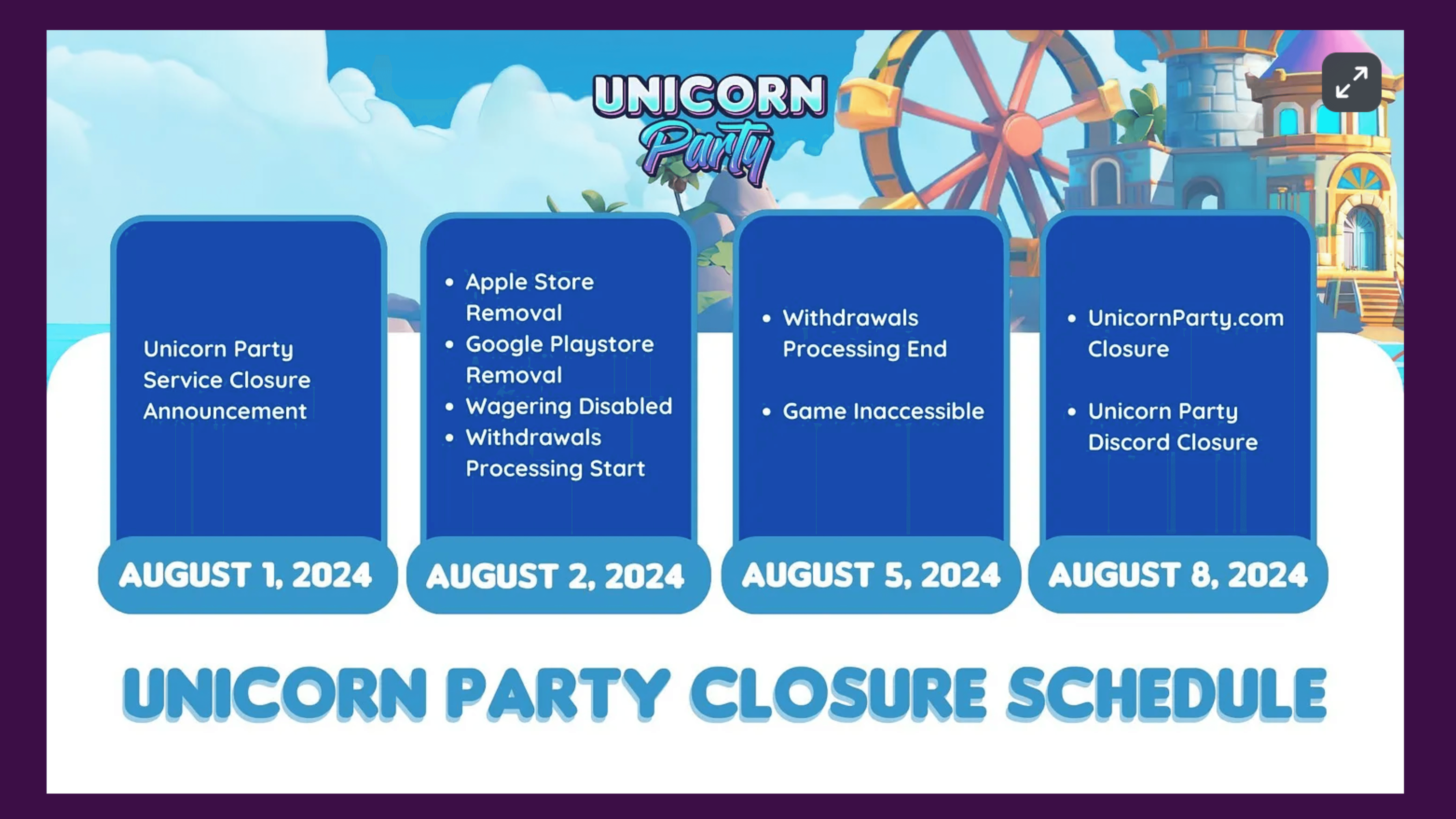 UNICORN
Party

Unicorn Party Service Closure Announcement

AUGUST 1, 2024

• Apple Store Removal
• Google Playstore Removal
• Wagering Disabled
• Withdrawals Processing Start

AUGUST 2, 2024

• Withdrawals Processing End
• Game Inaccessible

AUGUST 5, 2024

• UnicornParty.com Closure
• Unicorn Party Discord Closure

AUGUST 8, 2024

UNICORN PARTY CLOSURE SCHEDULE